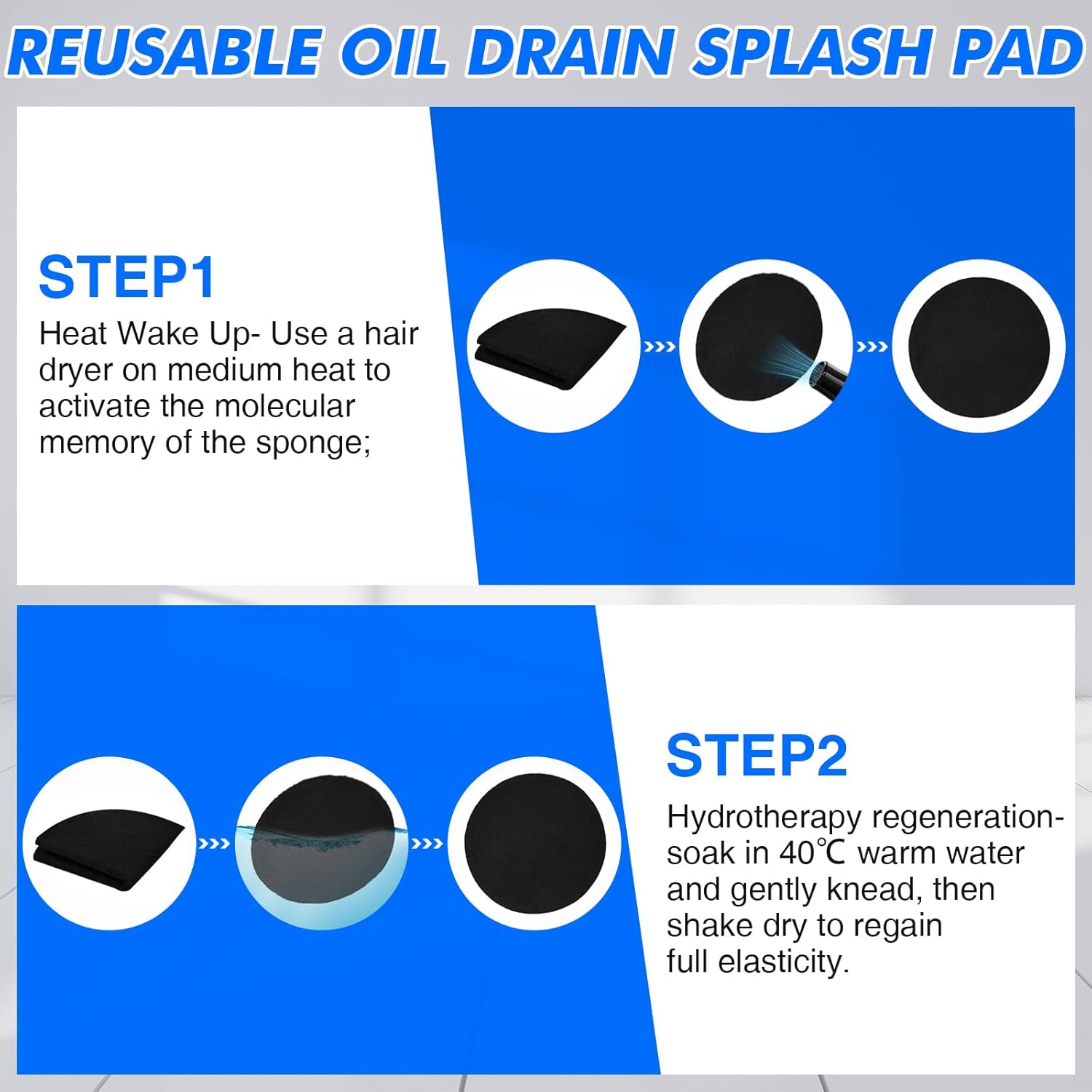 REUSABLE OIL DRAIN SPLASH PAD

STEP1

Heat Wake Up- Use a hair dryer on medium heat to activate the molecular memory of the sponge;

STEP2

Hydrotherapy regeneration-soak in 40℃ warm water and gently knead, then shake dry to regain full elasticity.